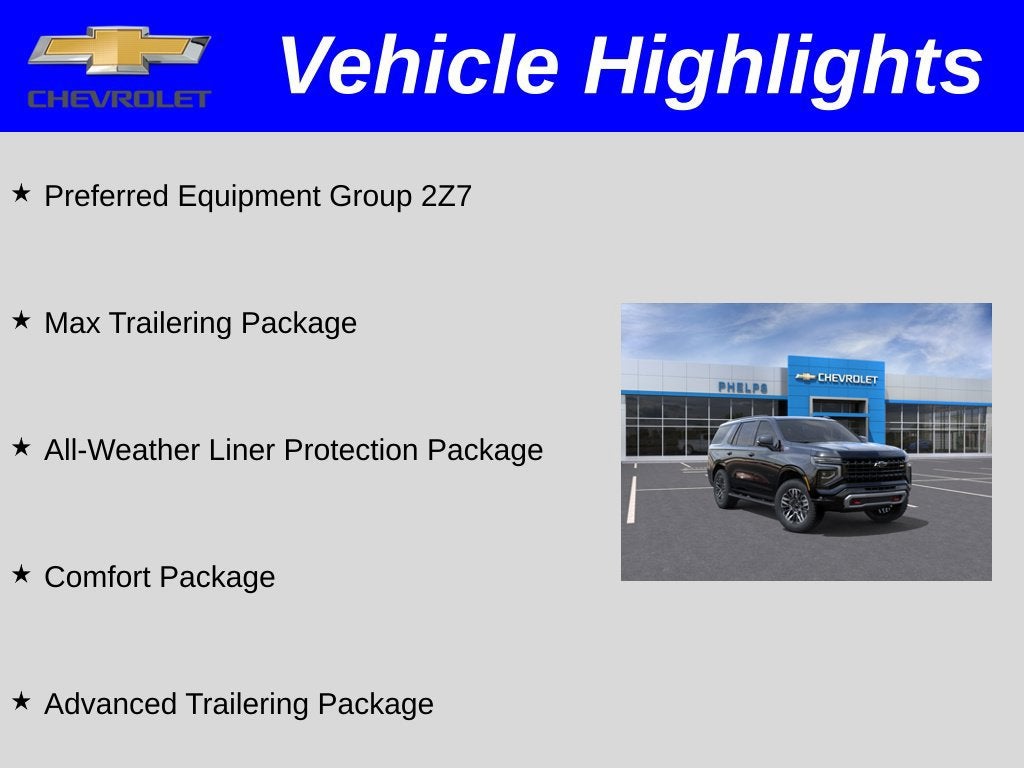 CHEVROLET

Vehicle Highlights

★ Preferred Equipment Group 2Z7

★ Max Trailering Package

★ All-Weather Liner Protection Package

★ Comfort Package

★ Advanced Trailering Package

PHELPS
CHEVROLET